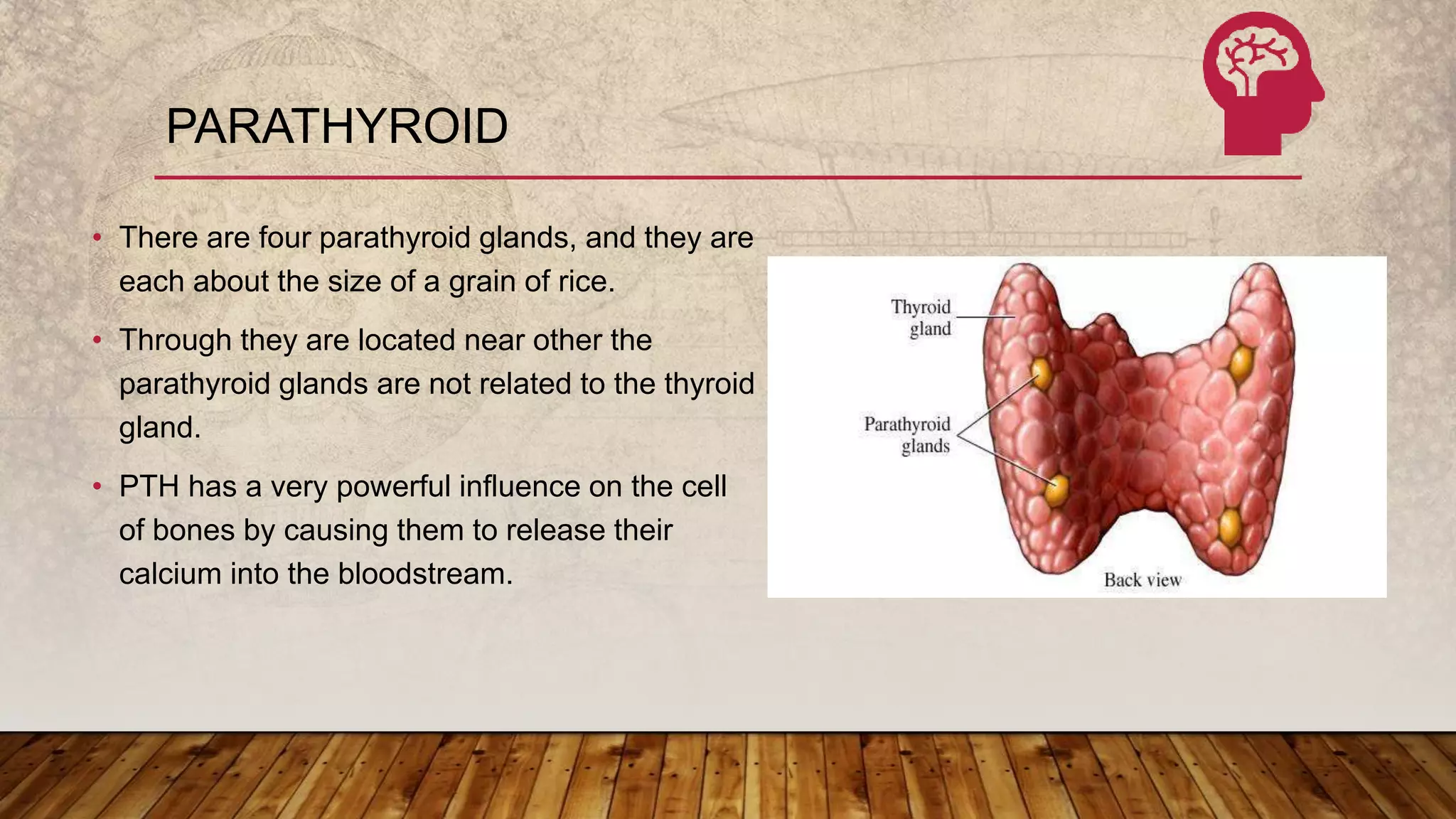 PARATHYROID

• There are four parathyroid glands, and they are each about the size of a grain of rice.

• Through they are located near other the parathyroid glands are not related to the thyroid gland.

• PTH has a very powerful influence on the cell of bones by causing them to release their calcium into the bloodstream.

Thyroid gland

Parathyroid glands

Back view